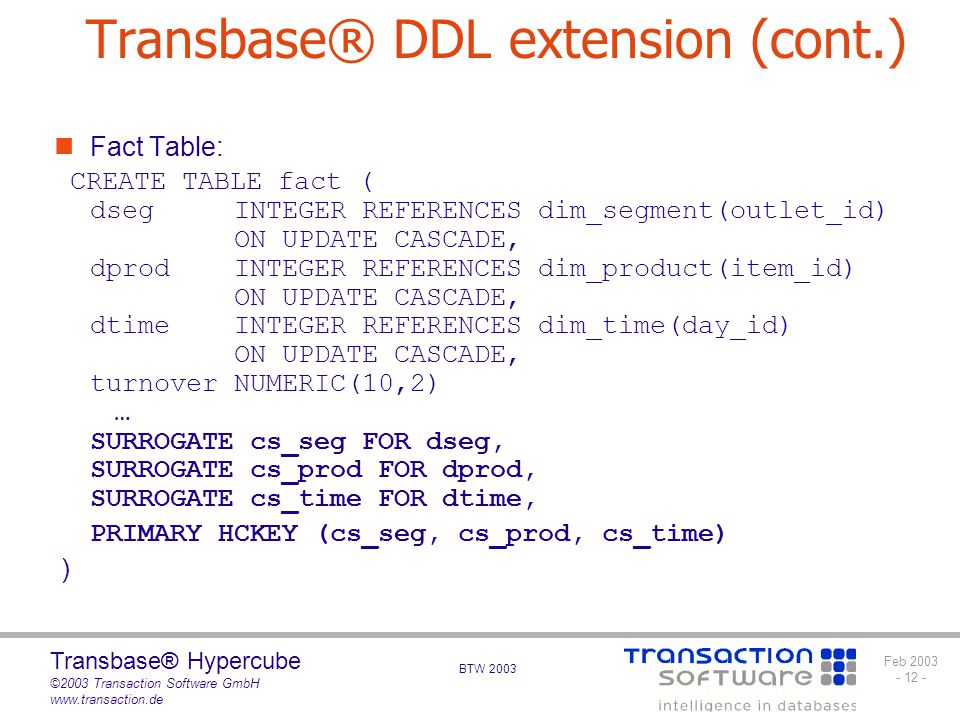 Transbase® DDL extension (cont.)

Fact Table:

CREATE TABLE fact (
dseg INTEGER REFERENCES dim_segment(outlet_id) ON UPDATE CASCADE,
dprod INTEGER REFERENCES dim_product(item_id) ON UPDATE CASCADE,
dtime INTEGER REFERENCES dim_time(day_id) ON UPDATE CASCADE,
turnover NUMERIC(10,2)
…
SURROGATE cs_seg FOR dseg,
SURROGATE cs_prod FOR dprod,
SURROGATE cs_time FOR dtime,
PRIMARY HCKEY (cs_seg, cs_prod, cs_time)
)

Transbase® Hypercube
©2003 Transaction Software GmbH
www.transaction.de

BTW 2003

TRANSACTION SOFTWARE
intelligence in databases

Feb 2003
- 12 -